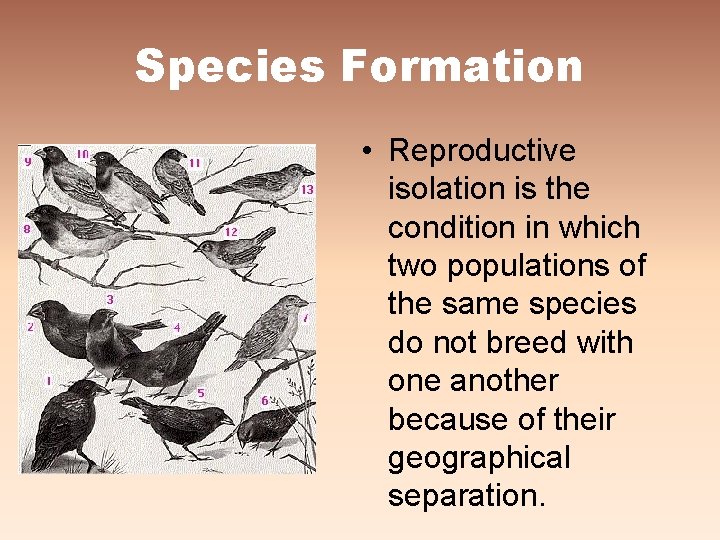 Species Formation

9 10 11 13 8 12 3 2 4 7 1 5 6

• Reproductive isolation is the condition in which two populations of the same species do not breed with one another because of their geographical separation.